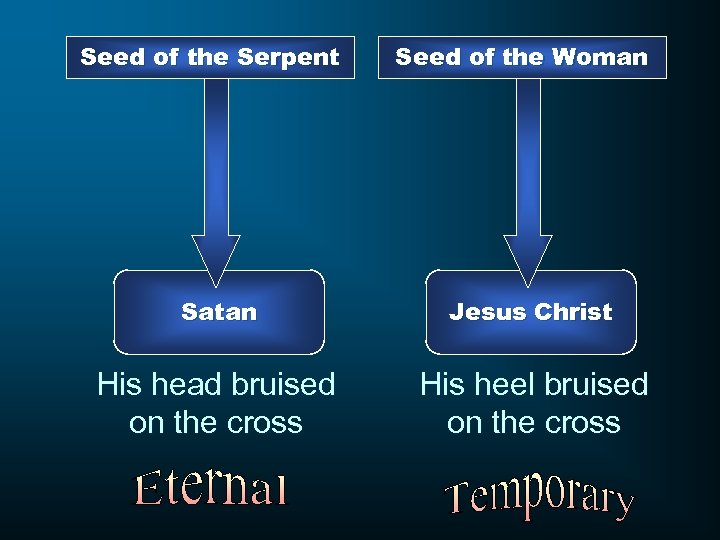 Seed of the Serpent

Satan

His head bruised on the cross

Eternal

Seed of the Woman

Jesus Christ

His heel bruised on the cross

Temporary